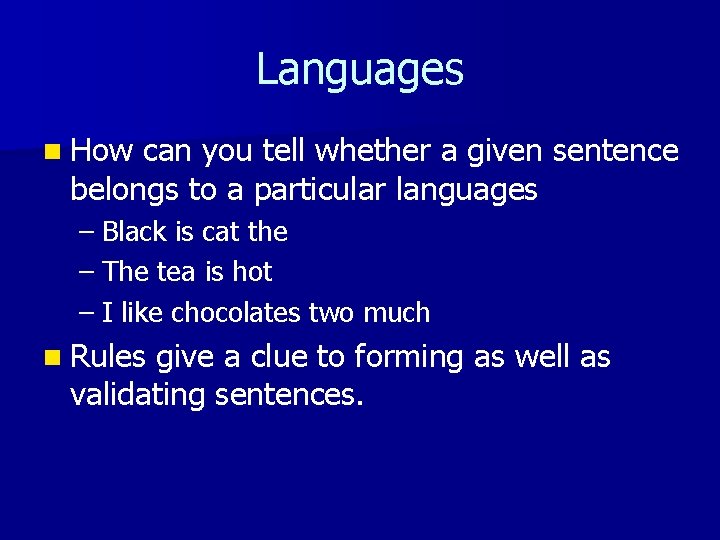 Languages

How can you tell whether a given sentence belongs to a particular languages

– Black is cat the

– The tea is hot

– I like chocolates two much

Rules give a clue to forming as well as validating sentences.